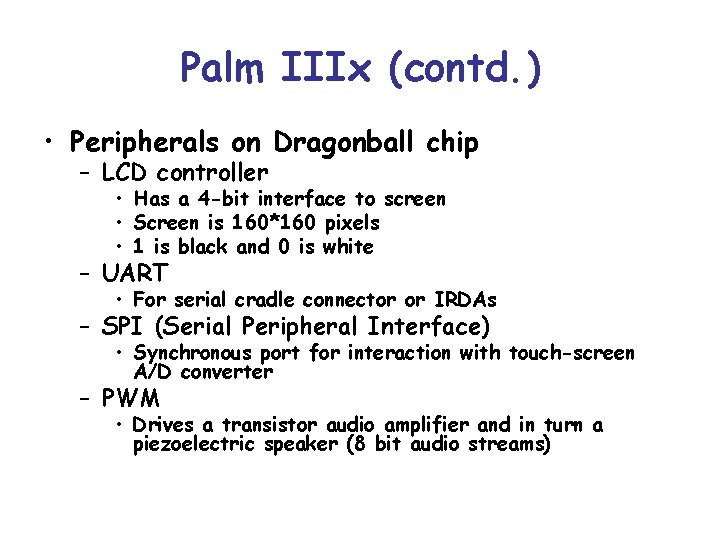 Palm IIIx (contd.)

• Peripherals on Dragonball chip
– LCD controller
• Has a 4-bit interface to screen
• Screen is 160*160 pixels
• 1 is black and 0 is white
– UART
• For serial cradle connector or IRDAs
– SPI (Serial Peripheral Interface)
• Synchronous port for interaction with touch-screen A/D converter
– PWM
• Drives a transistor audio amplifier and in turn a piezoelectric speaker (8 bit audio streams)